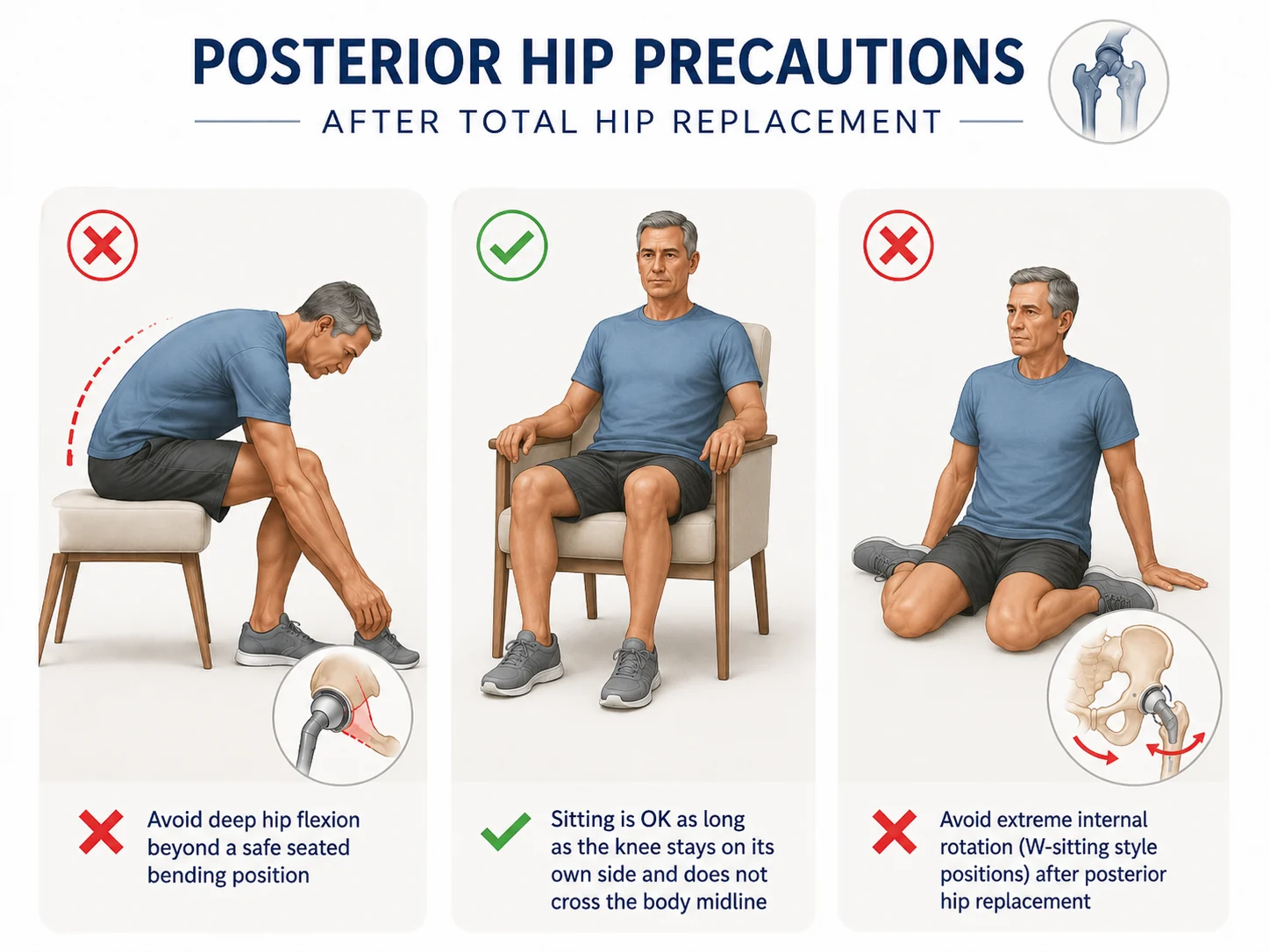 POSTERIOR HIP PRECAUTIONS

AFTER TOTAL HIP REPLACEMENT

Avoid deep hip flexion beyond a safe seated bending position

Sitting is OK as long as the knee stays on its own side and does not cross the body midline

Avoid extreme internal rotation (W-sitting style positions) after posterior hip replacement